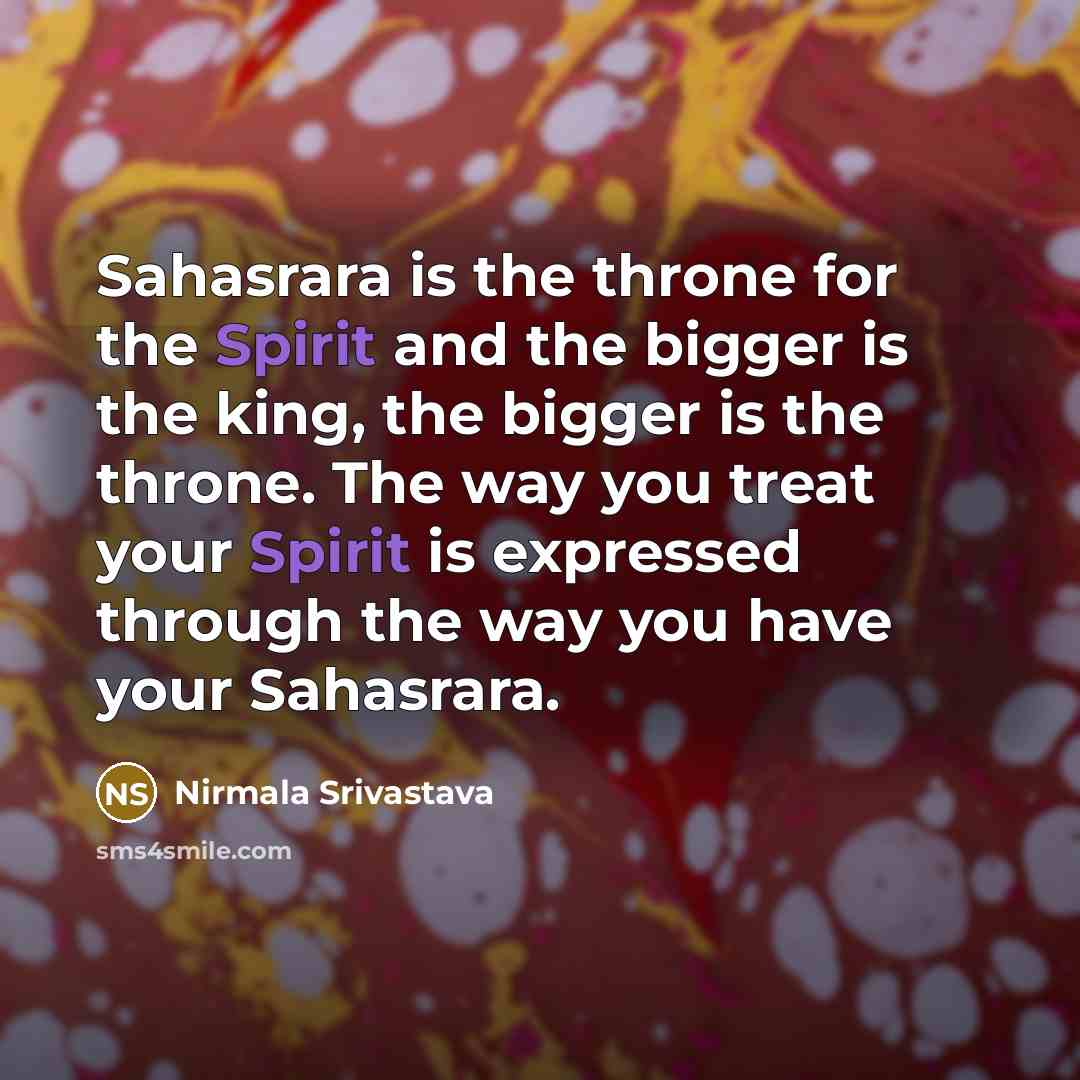 Sahasrara is the throne for the Spirit and the bigger is the king, the bigger is the throne. The way you treat your Spirit is expressed through the way you have your Sahasrara.

NS Nirmala Srivastava

sms4smile.com